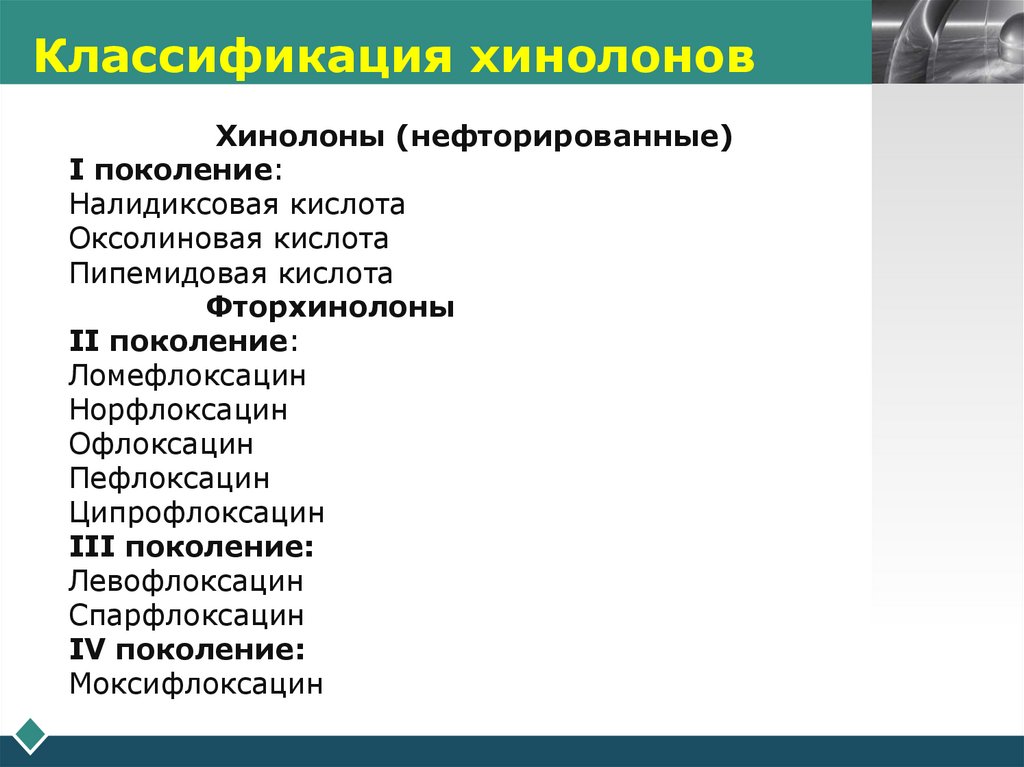 Классификация хинолонов

Хинолоны (нефторированные)
I поколение:
Налидиксовая кислота
Оксолиновая кислота
Пипемидовая кислота
Фторхинолоны
II поколение:
Ломефлоксацин
Норфлоксацин
Офлоксацин
Пефлоксацин
Ципрофлоксацин
III поколение:
Левофлоксацин
Спарфлоксацин
IV поколение:
Моксифлоксацин